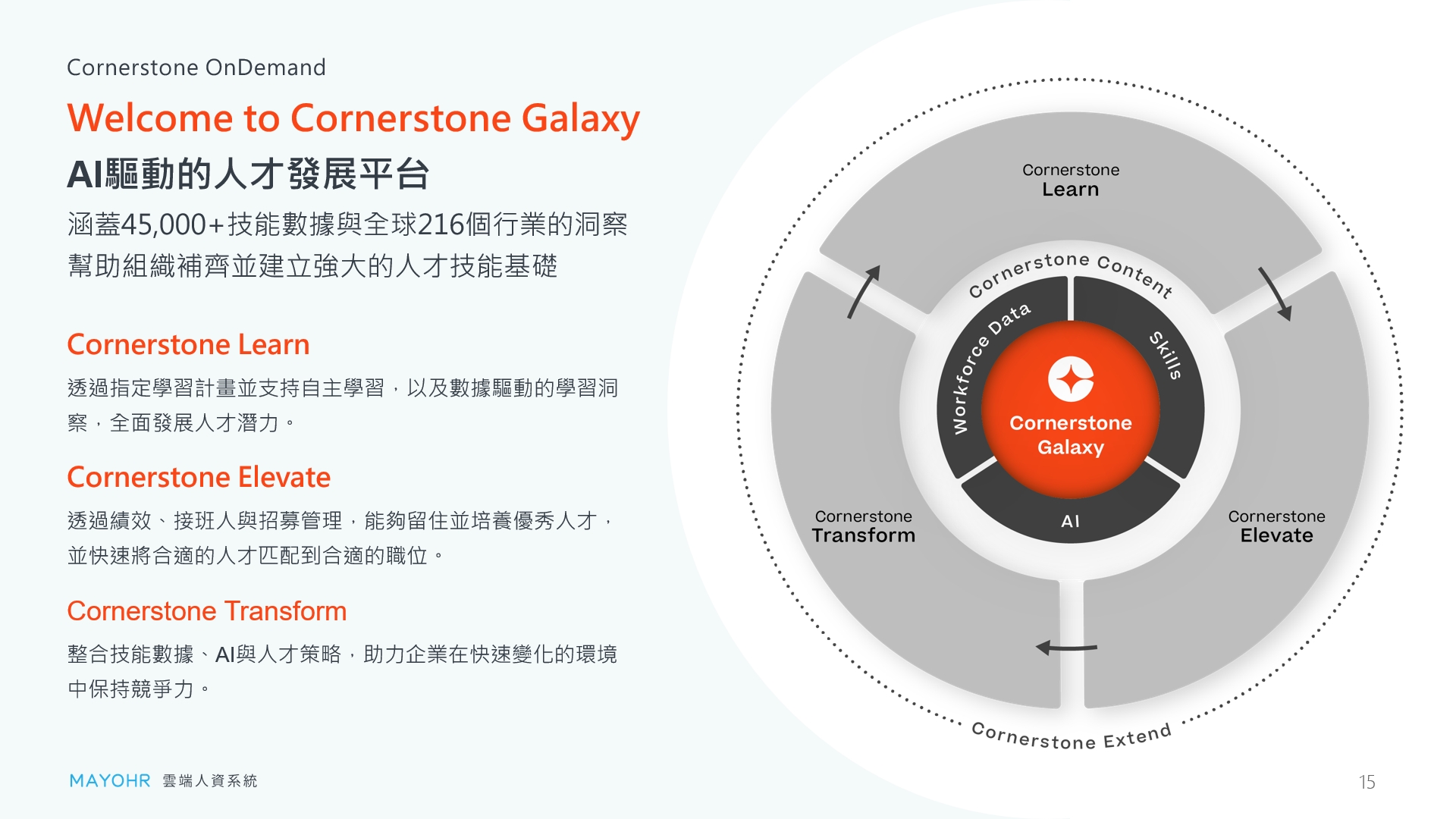 Cornerstone OnDemand

Welcome to Cornerstone Galaxy

AI驅動的人才發展平台

涵蓋45,000+技能數據與全球216個行業的洞察
幫助組織補齊並建立強大的人才技能基礎

Cornerstone Learn

透過指定學習計畫並支持自主學習，以及數據驅動的學習洞察，全面發展人才潛力。

Cornerstone Elevate

透過績效、接班人與招募管理，能夠留住並培養優秀人才，並快速將合適的人才匹配到合適的職位。

Cornerstone Transform

整合技能數據、AI與人才策略，助力企業在快速變化的環境中保持競爭力。

Cornerstone
Learn

Cornerstone Content

Workforce Data

Skills

Cornerstone
Galaxy

AI

Cornerstone
Transform

Cornerstone
Elevate

Cornerstone Extend

MAYOHR 雲端人資系統

15